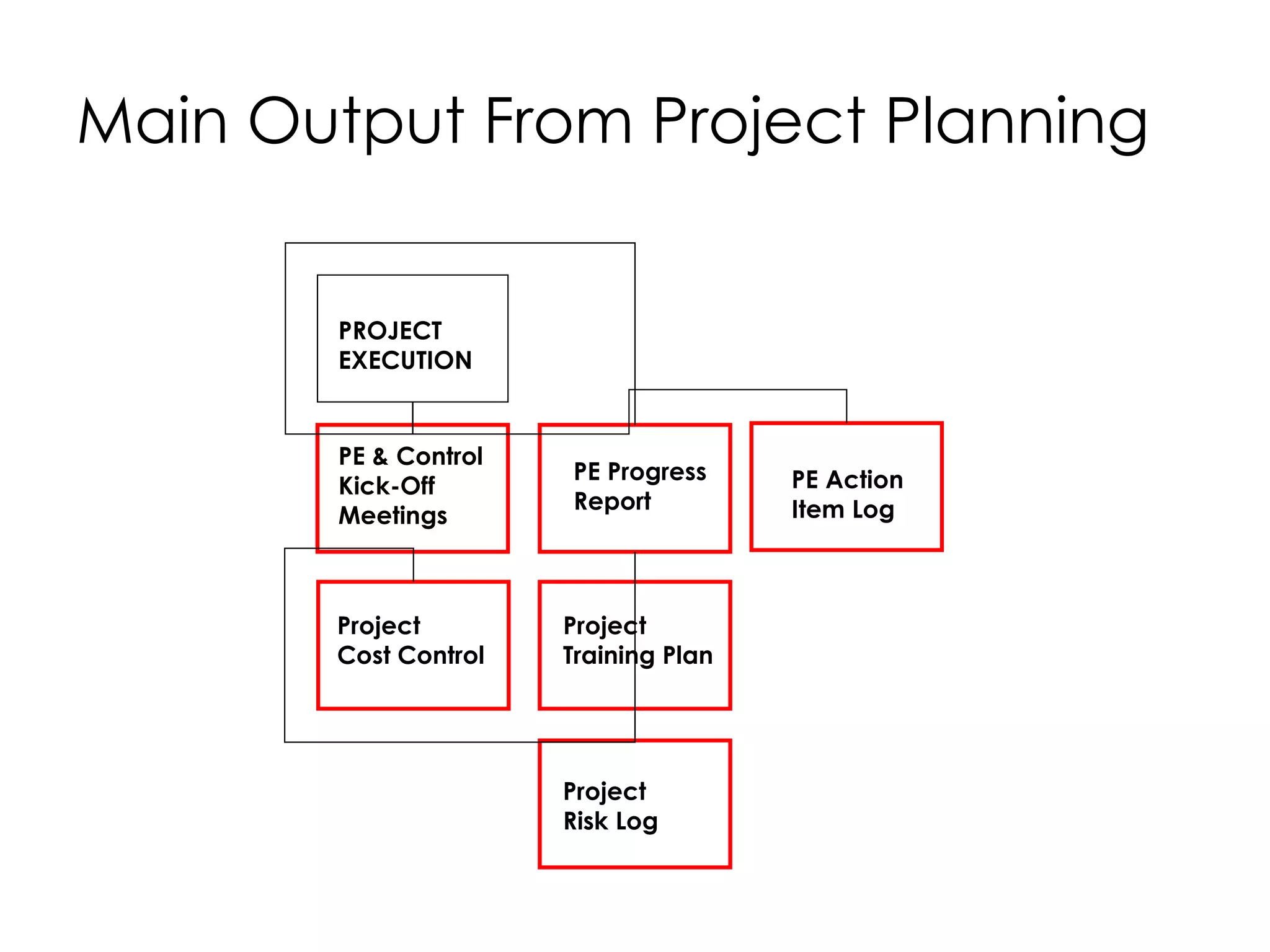 Main Output From Project Planning

PROJECT EXECUTION

PE & Control Kick-Off Meetings

PE Progress Report

PE Action Item Log

Project Cost Control

Project Training Plan

Project Risk Log